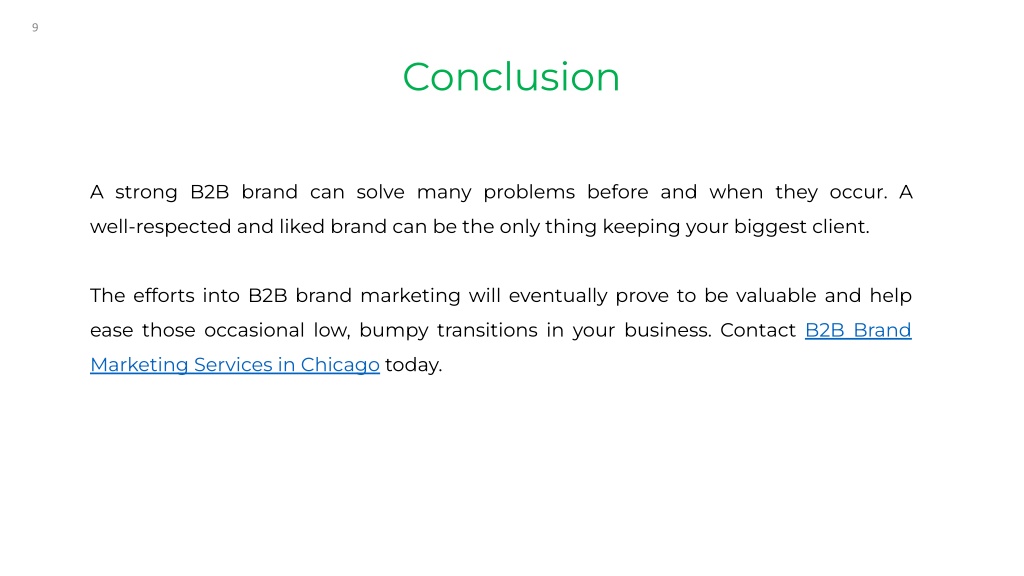 9

Conclusion

A strong B2B brand can solve many problems before and when they occur. A well-respected and liked brand can be the only thing keeping your biggest client.

The efforts into B2B brand marketing will eventually prove to be valuable and help ease those occasional low, bumpy transitions in your business. Contact B2B Brand Marketing Services in Chicago today.